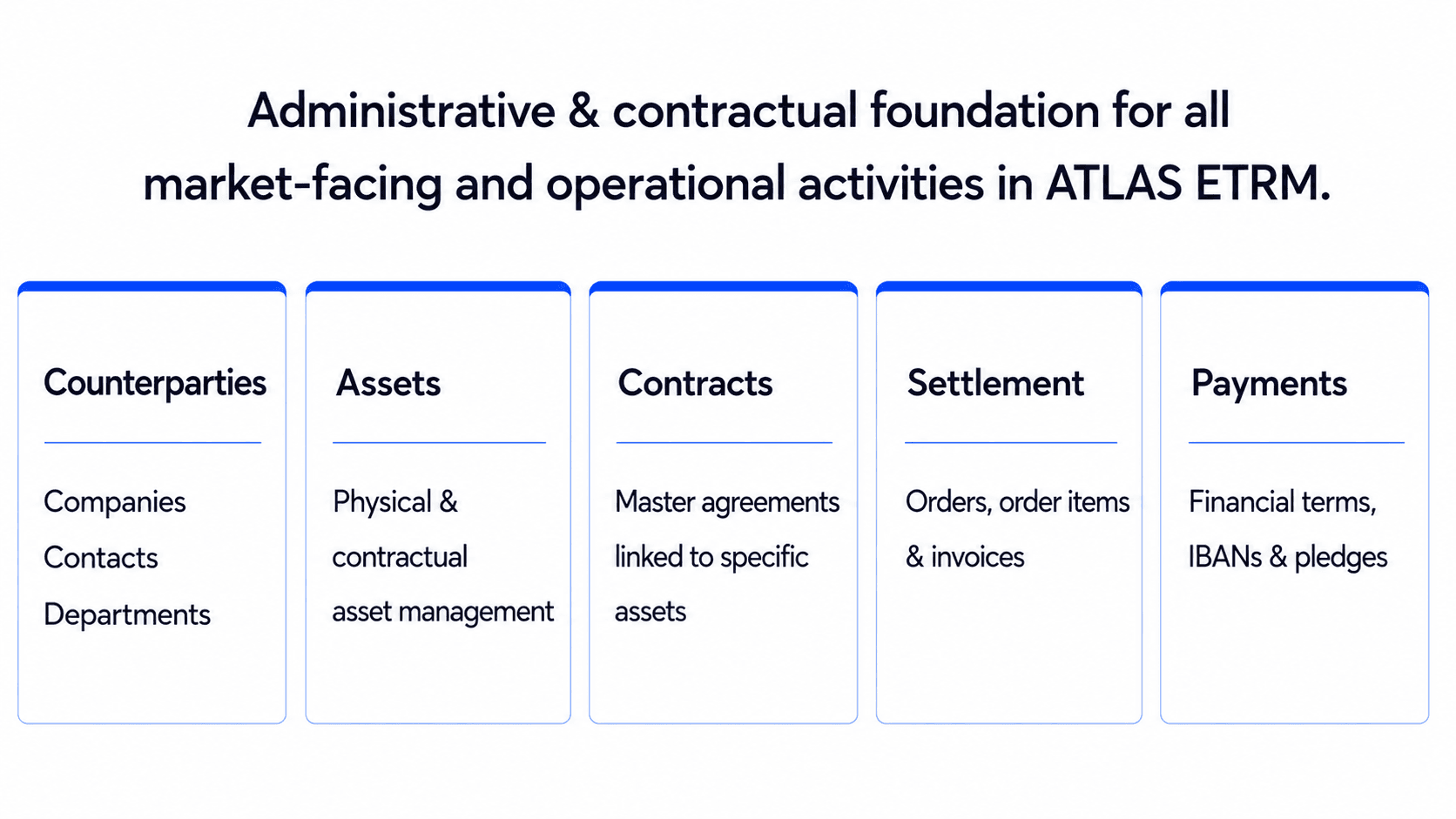 Administrative & contractual foundation for all market-facing and operational activities in ATLAS ETRM.

Counterparties

Companies
Contacts
Departments

Assets

Physical & contractual asset management

Contracts

Master agreements linked to specific assets

Settlement

Orders, order items & invoices

Payments

Financial terms, IBANs & pledges